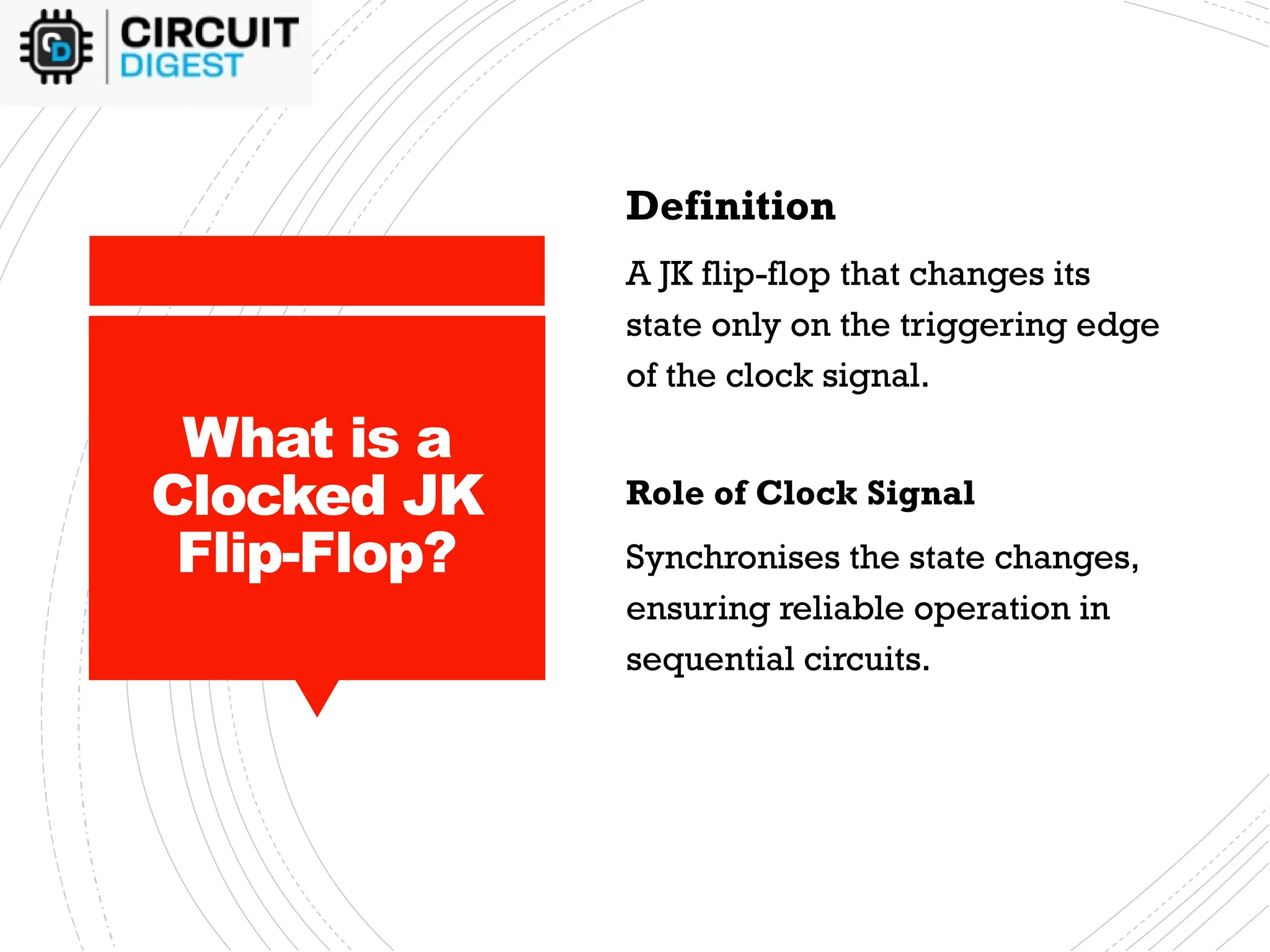 CD CIRCUIT DIGEST

What is a Clocked JK Flip-Flop?

Definition

A JK flip-flop that changes its state only on the triggering edge of the clock signal.

Role of Clock Signal

Synchronises the state changes, ensuring reliable operation in sequential circuits.